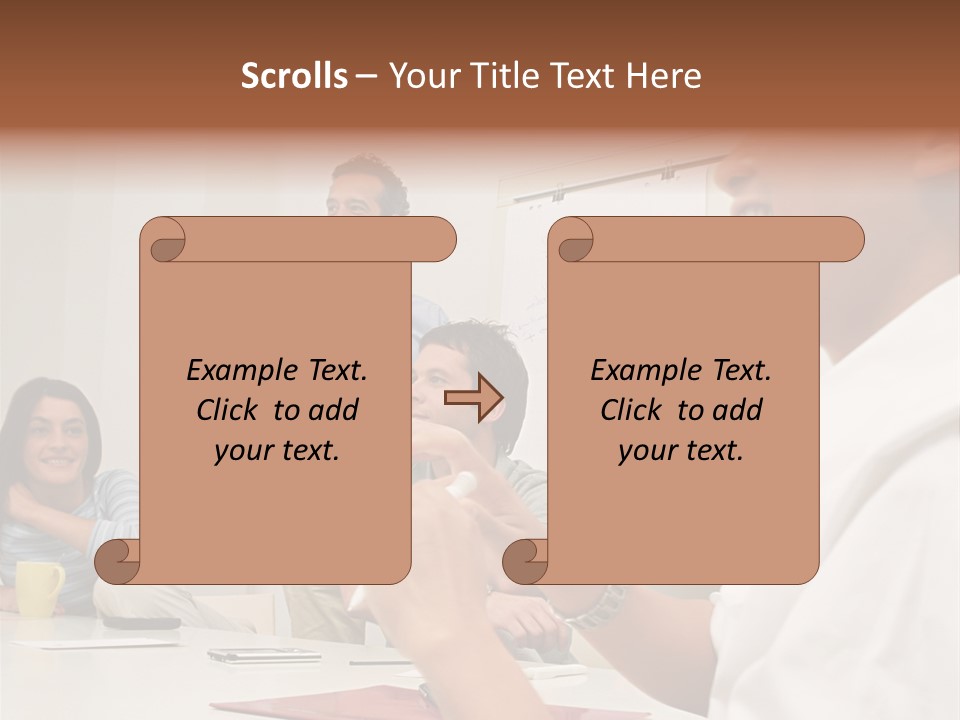 Scrolls – Your Title Text Here

Example Text. Click to add your text.

Example Text. Click to add your text.